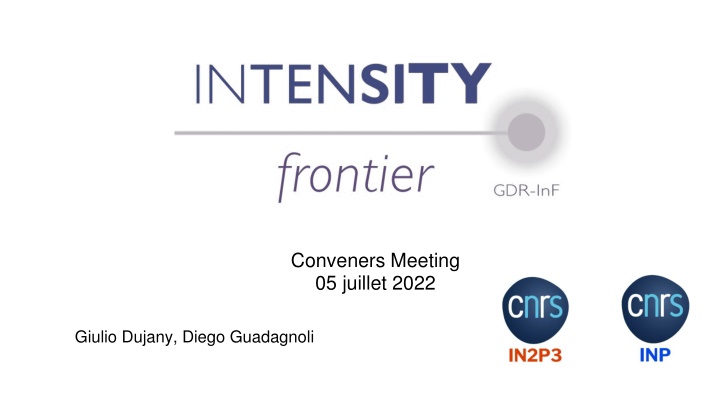 INTENSITY
frontier
GDR-InF

Conveners Meeting
05 juillet 2022

Giulio Dujany, Diego Guadagnoli

cnrs
IN2P3

cnrs
INP